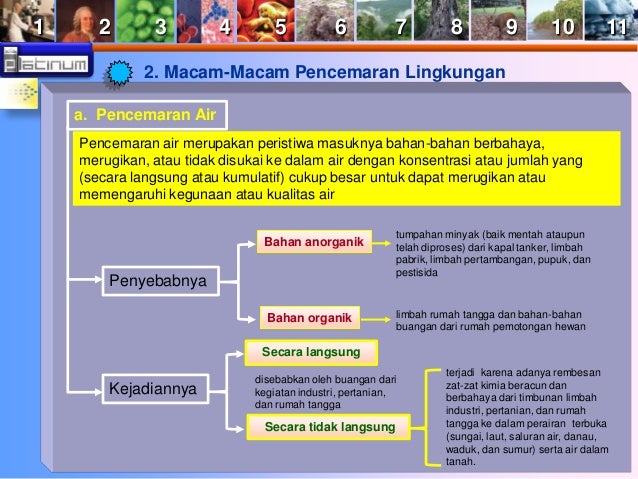 1 2 3 4 5 6 7 8 9 10 11

platinum

2. Macam-Macam Pencemaran Lingkungan

a. Pencemaran Air

Pencemaran air merupakan peristiwa masuknya bahan-bahan berbahaya, merugikan, atau tidak disukai ke dalam air dengan konsentrasi atau jumlah yang (secara langsung atau kumulatif) cukup besar untuk dapat merugikan atau memengaruhi kegunaan atau kualitas air

Penyebabnya

Bahan anorganik

tumpahan minyak (baik mentah ataupun telah diproses) dari kapal tanker, limbah pabrik, limbah pertambangan, pupuk, dan pestisida

Bahan organik

limbah rumah tangga dan bahan-bahan buangan dari rumah pemotongan hewan

Kejadiannya

Secara langsung

disebabkan oleh buangan dari kegiatan industri, pertanian, dan rumah tangga

Secara tidak langsung

terjadi karena adanya rembesan zat-zat kimia beracun dan berbahaya dari timbunan limbah industri, pertanian, dan rumah tangga ke dalam perairan terbuka (sungai, laut, saluran air, danau, waduk, dan sumur) serta air dalam tanah.